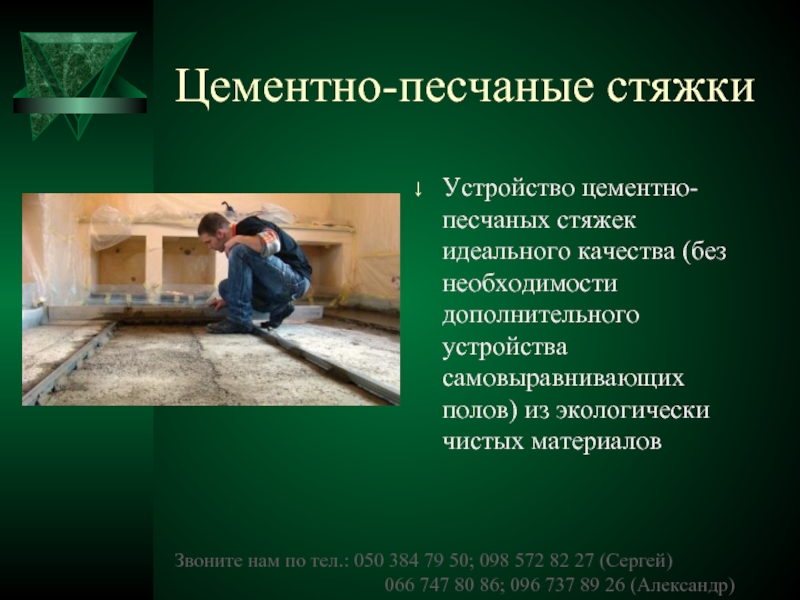 Цементно-песчаные стяжки

↓ Устройство цементно-песчаных стяжек идеального качества (без необходимости дополнительного устройства самовыравнивающих полов) из экологически чистых материалов

Звоните нам по тел.: 050 384 79 50; 098 572 82 27 (Сергей)
066 747 80 86; 096 737 89 26 (Александр)